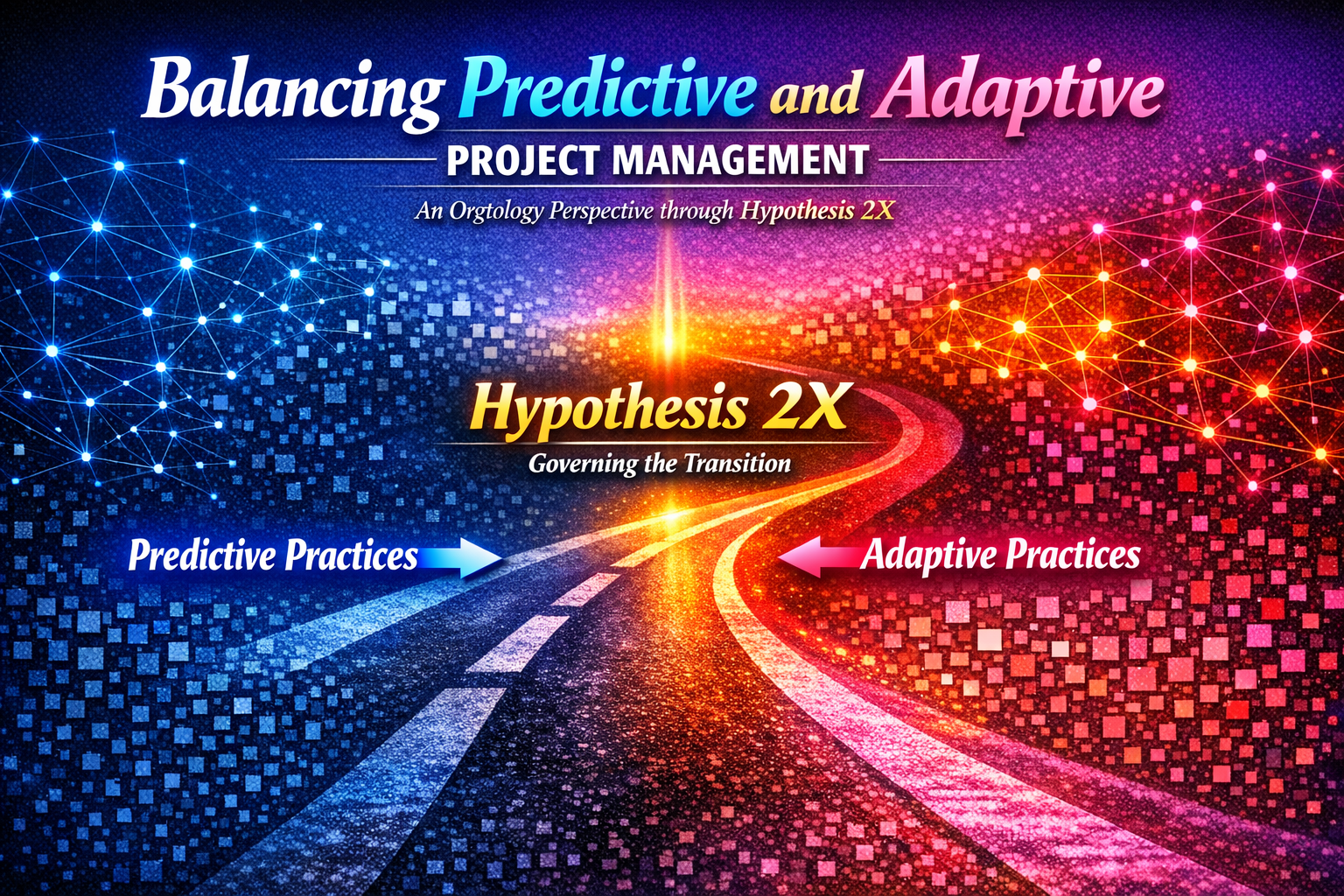 Balancing Predictive and Adaptive
PROJECT MANAGEMENT
An Orgtology Perspective through Hypothesis 2X

Hypothesis 2X
Governing the Transition

Predictive Practices

Adaptive Practices